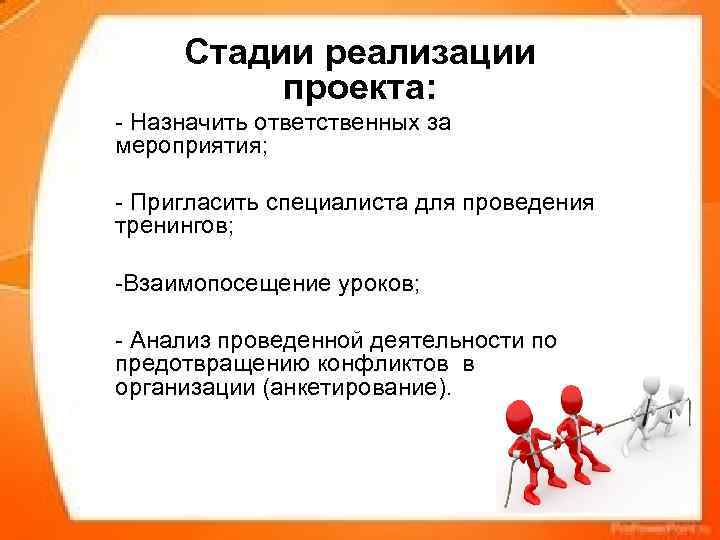 Стадии реализации проекта:

- Назначить ответственных за мероприятия;

- Пригласить специалиста для проведения тренингов;

-Взаимопосещение уроков;

- Анализ проведенной деятельности по предотвращению конфликтов в организации (анкетирование).

ProPowerPoint.ru